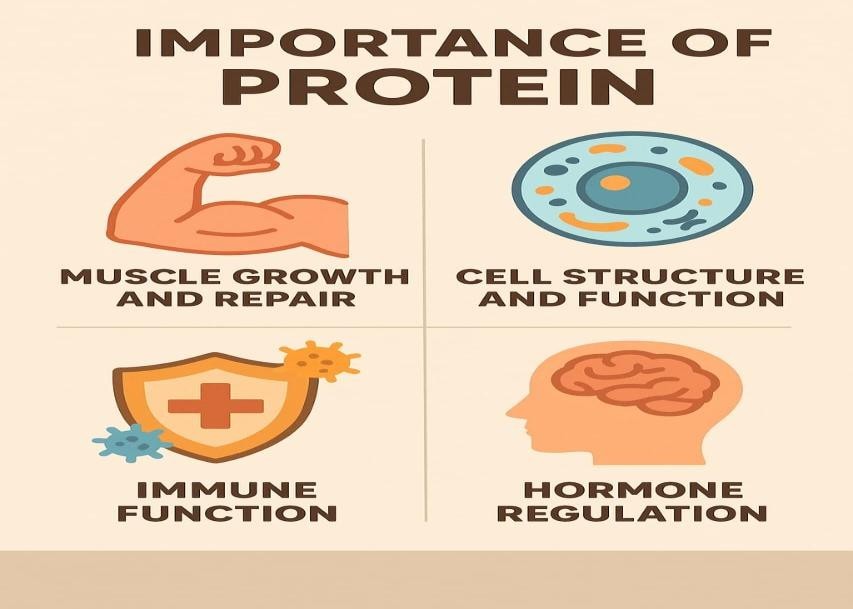 IMPORTANCE OF PROTEIN

MUSCLE GROWTH AND REPAIR

CELL STRUCTURE AND FUNCTION

IMMUNE FUNCTION

HORMONE REGULATION